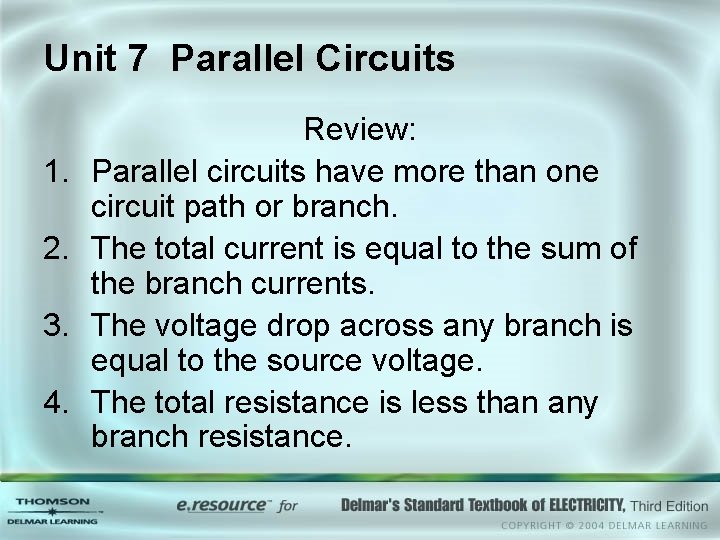 Unit 7 Parallel Circuits

Review:

1. Parallel circuits have more than one circuit path or branch.
2. The total current is equal to the sum of the branch currents.
3. The voltage drop across any branch is equal to the source voltage.
4. The total resistance is less than any branch resistance.

THOMSON
DELMAR LEARNING

e.resource™ for

Delmar's Standard Textbook of ELECTRICITY, Third Edition

COPYRIGHT © 2004 DELMAR LEARNING